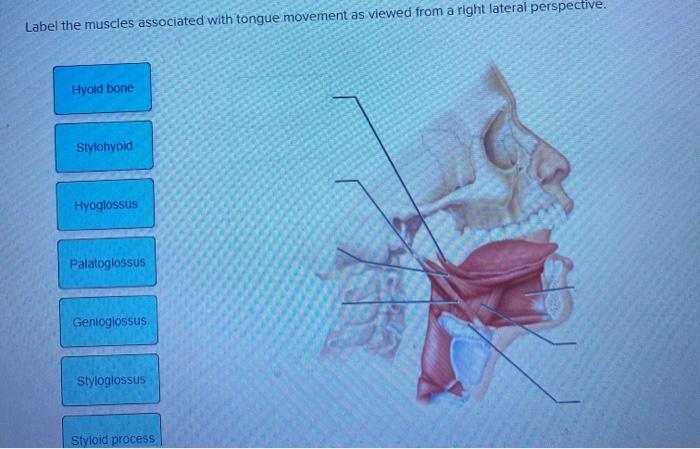 Label the muscles associated with tongue movement as viewed from a right lateral perspective.

Hyoid bone

Stylohyoid

Hyoglossus

Palatoglossus

Genioglossus

Styloglossus

Styloid process